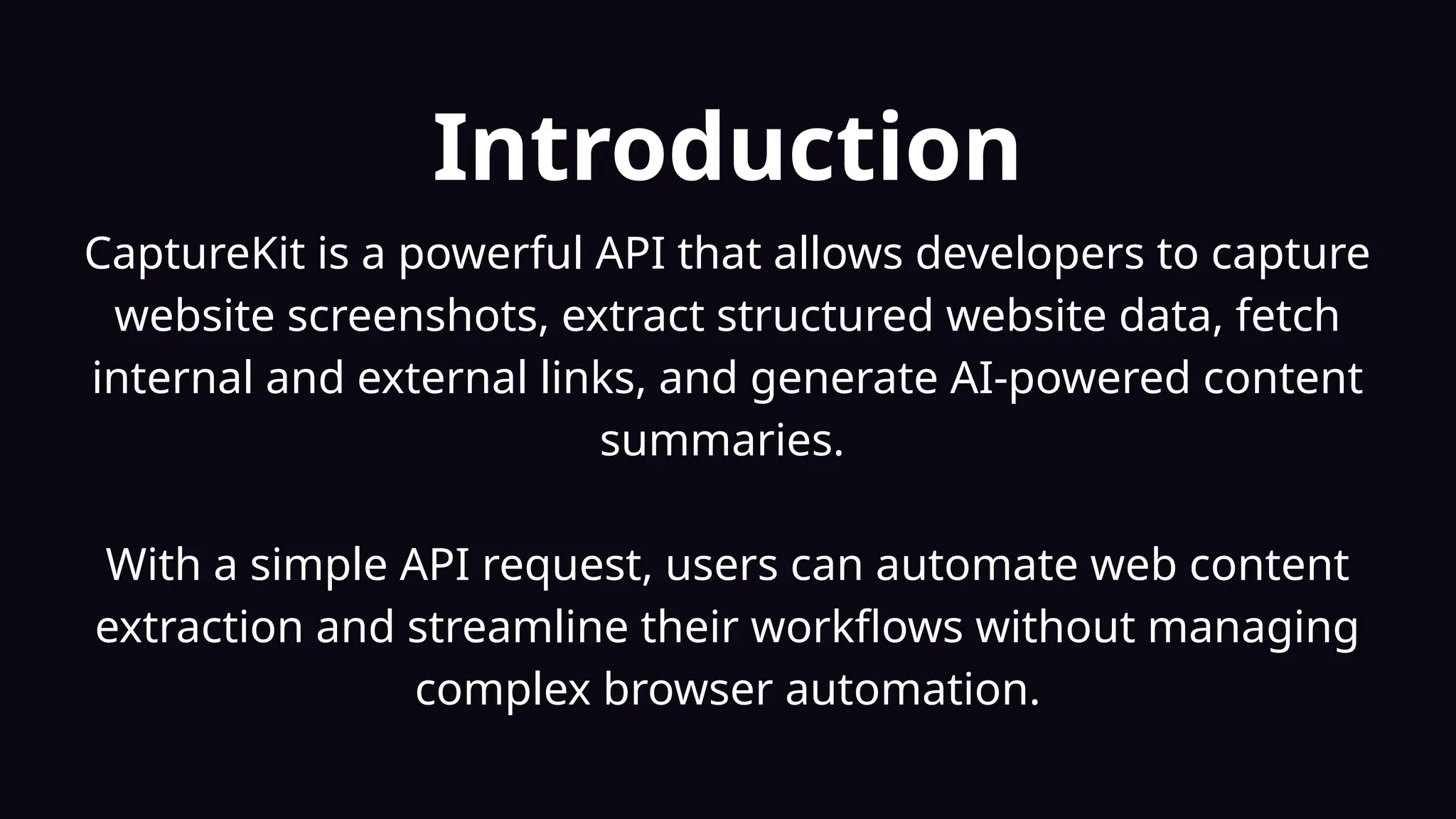 Introduction

CaptureKit is a powerful API that allows developers to capture website screenshots, extract structured website data, fetch internal and external links, and generate AI-powered content summaries.

With a simple API request, users can automate web content extraction and streamline their workflows without managing complex browser automation.